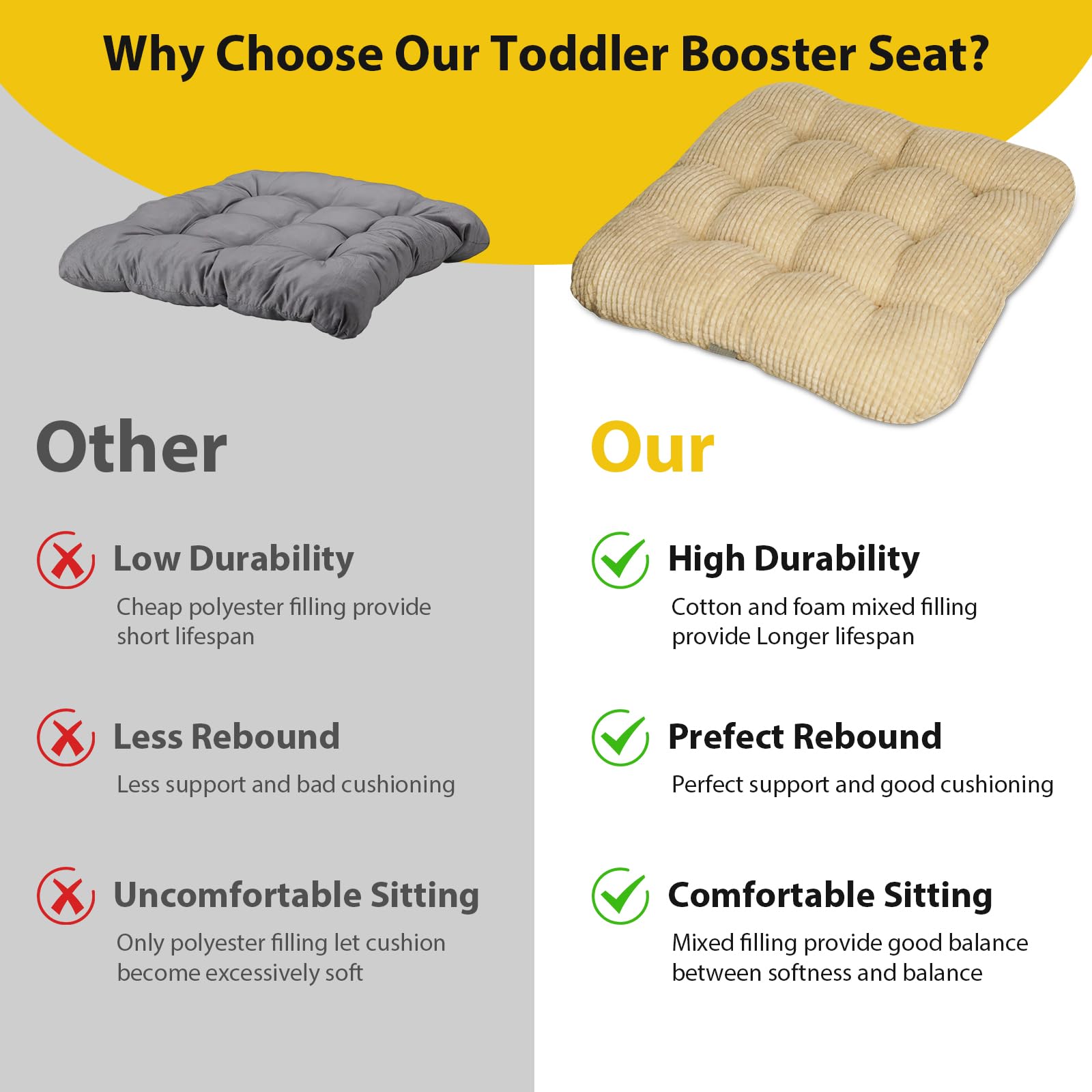 Why Choose Our Toddler Booster Seat?

Other

Low Durability

Cheap polyester filling provide short lifespan

Less Rebound

Less support and bad cushioning

Uncomfortable Sitting

Only polyester filling let cushion become excessively soft

Our

High Durability

Cotton and foam mixed filling provide Longer lifespan

Prefect Rebound

Perfect support and good cushioning

Comfortable Sitting

Mixed filling provide good balance between softness and balance